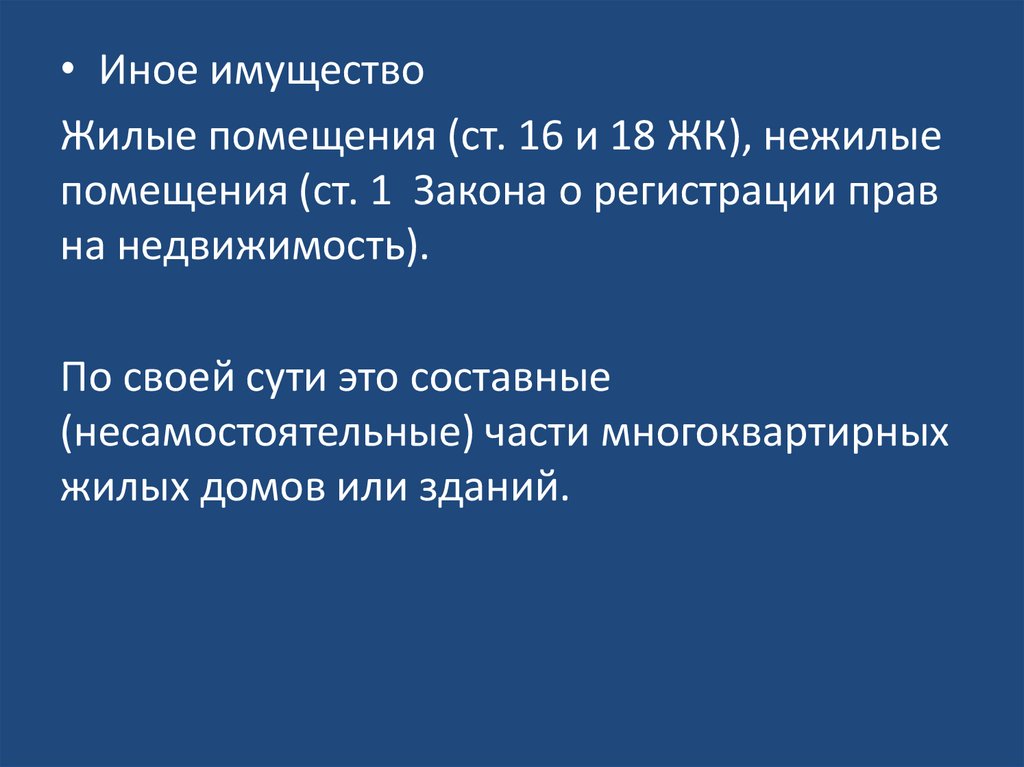 • Иное имущество

Жилые помещения (ст. 16 и 18 ЖК), нежилые помещения (ст. 1  Закона о регистрации прав на недвижимость).

По своей сути это составные (несамостоятельные) части многоквартирных жилых домов или зданий.